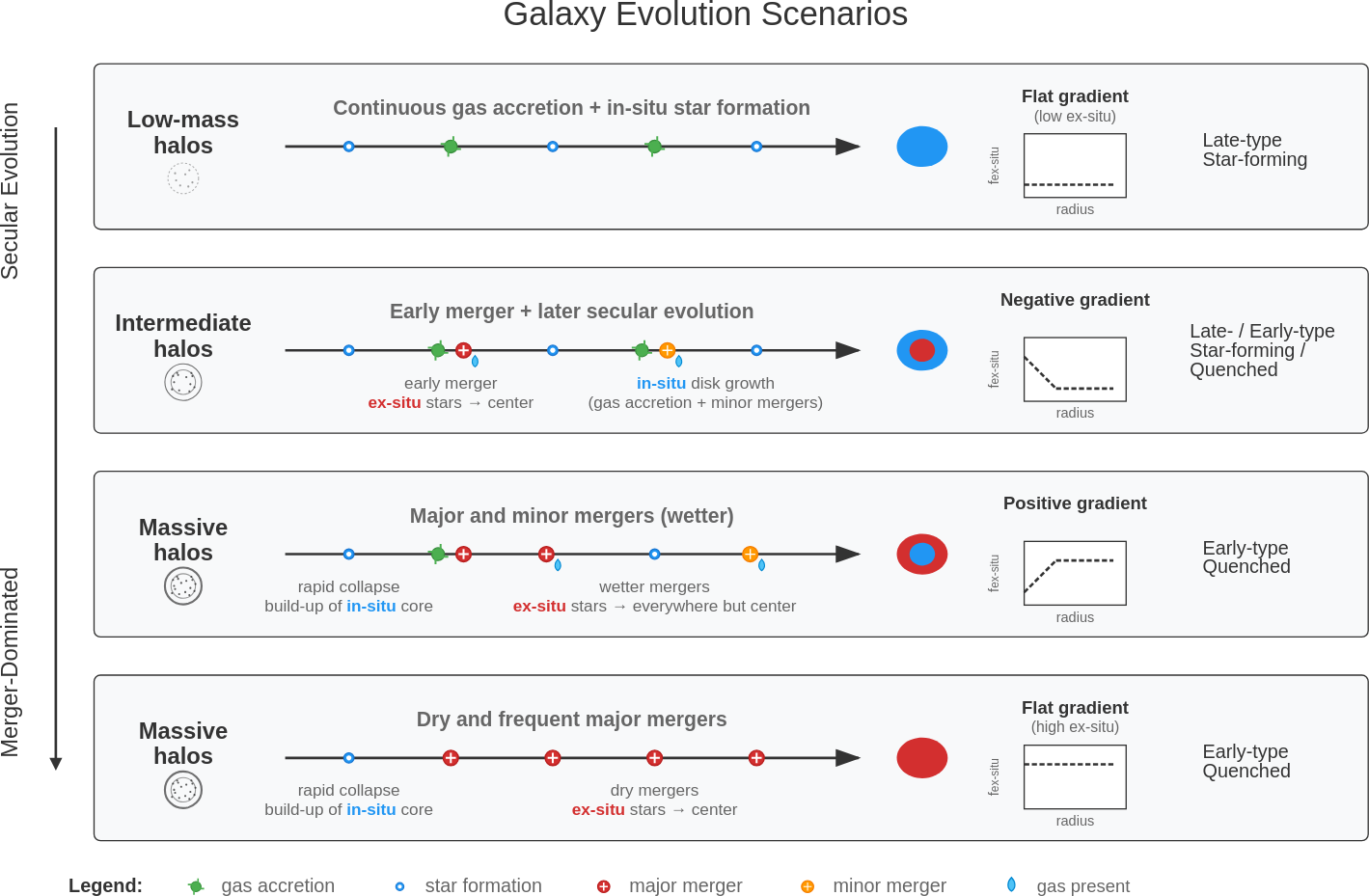 Galaxy Evolution Scenarios

Secular Evolution

Merger-Dominated

Low-mass halos

Continuous gas accretion + in-situ star formation

Flat gradient
(low ex-situ)

fex-situ

radius

Late-type
Star-forming

Intermediate halos

Early merger + later secular evolution

early merger
ex-situ stars → center

in-situ disk growth
(gas accretion + minor mergers)

Negative gradient

fex-situ

radius

Late- / Early-type
Star-forming /
Quenched

Massive halos

Major and minor mergers (wetter)

rapid collapse
build-up of in-situ core

wetter mergers
ex-situ stars → everywhere but center

Positive gradient

fex-situ

radius

Early-type
Quenched

Massive halos

Dry and frequent major mergers

rapid collapse
build-up of in-situ core

dry mergers
ex-situ stars → center

Flat gradient
(high ex-situ)

fex-situ

radius

Early-type
Quenched

Legend: gas accretion star formation major merger minor merger gas present